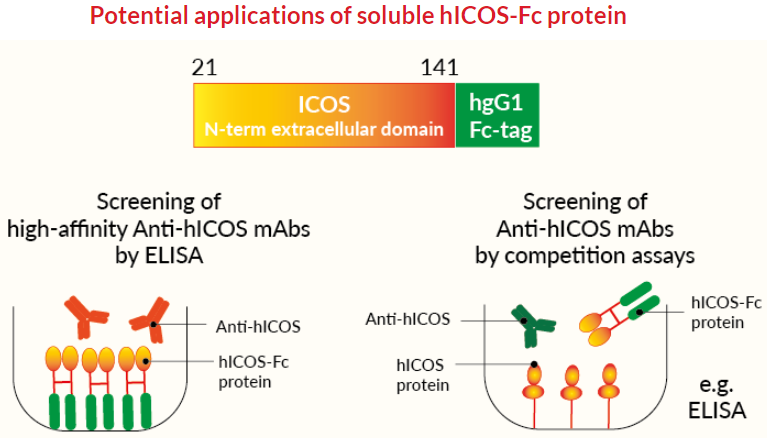 Potential applications of soluble hICOS-Fc protein

21

141

ICOS
N-term extracellular domain

hgG1
Fc-tag

Screening of
high-affinity Anti-hICOS mAbs
by ELISA

Anti-hICOS

hICOS-Fc
protein

Screening of
Anti-hICOS mAbs
by competition assays

Anti-hICOS

hICOS-Fc
protein

hICOS
protein

e.g.
ELISA